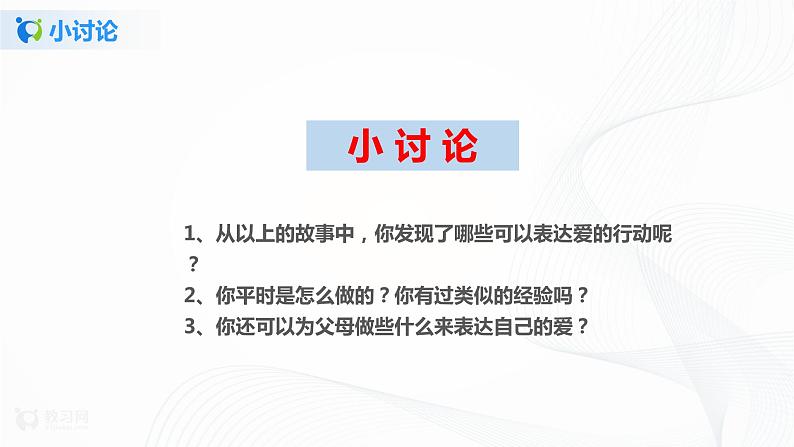 小讨论

小讨论

1、从以上的故事中，你发现了哪些可以表达爱的行动呢？
2、你平时是怎么做的？你有过类似的经验吗？
3、你还可以为父母做些什么来表达自己的爱？

教习网